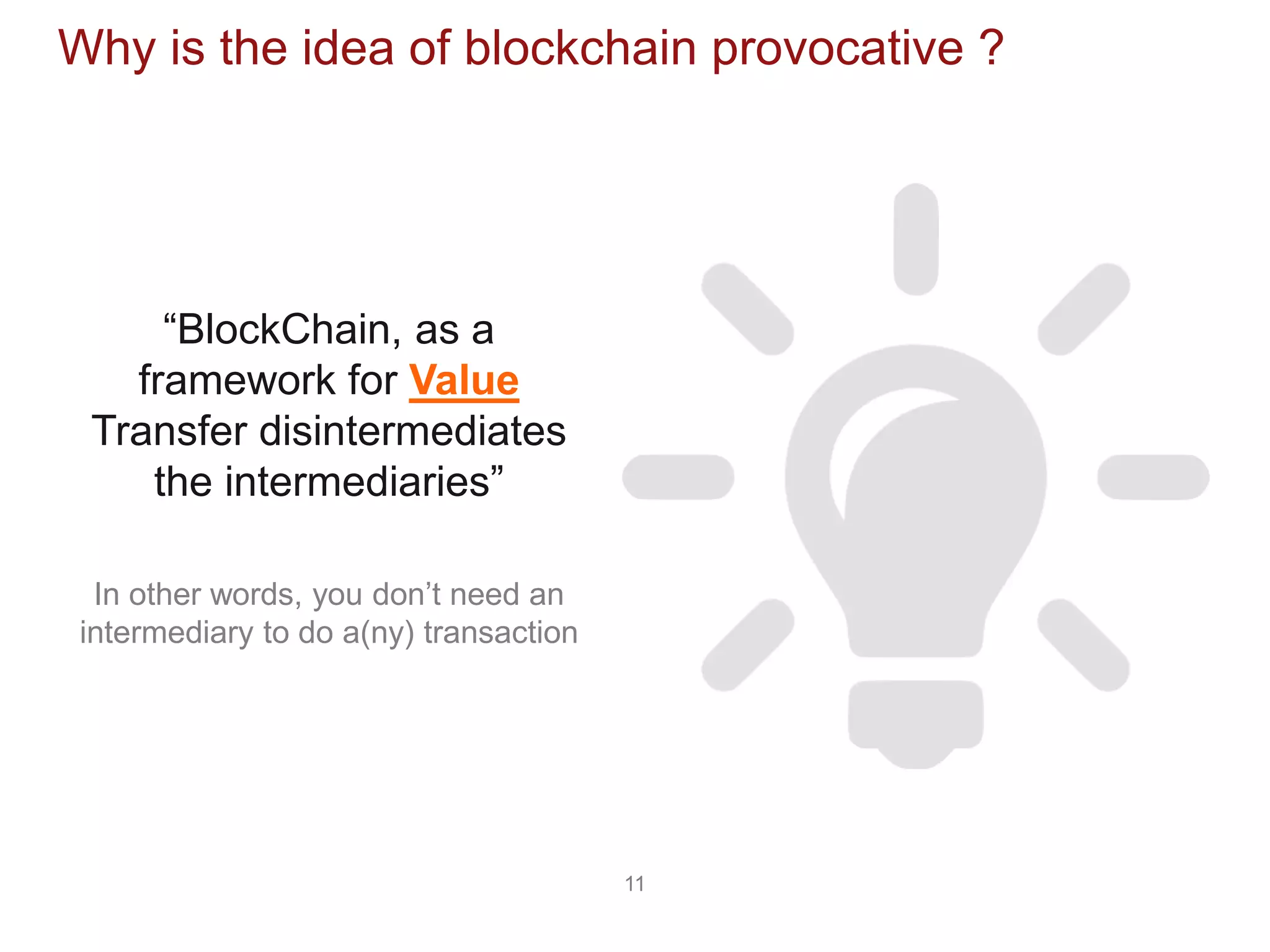 Why is the idea of blockchain provocative ?

“BlockChain, as a framework for Value Transfer disintermediates the intermediaries”

In other words, you don’t need an intermediary to do a(ny) transaction

11